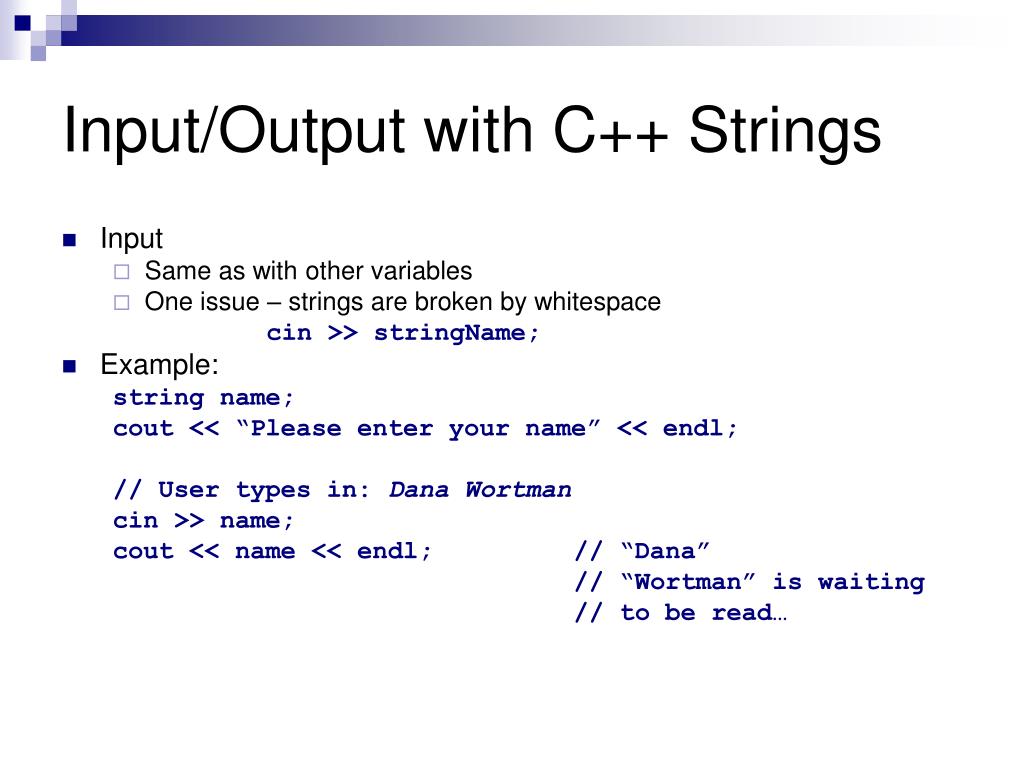 Input/Output with C++ Strings

Input
Same as with other variables
One issue – strings are broken by whitespace
cin >> stringName;

Example:
string name;
cout << “Please enter your name” << endl;

// User types in: Dana Wortman
cin >> name;
cout << name << endl; // “Dana”
// “Wortman” is waiting
// to be read…